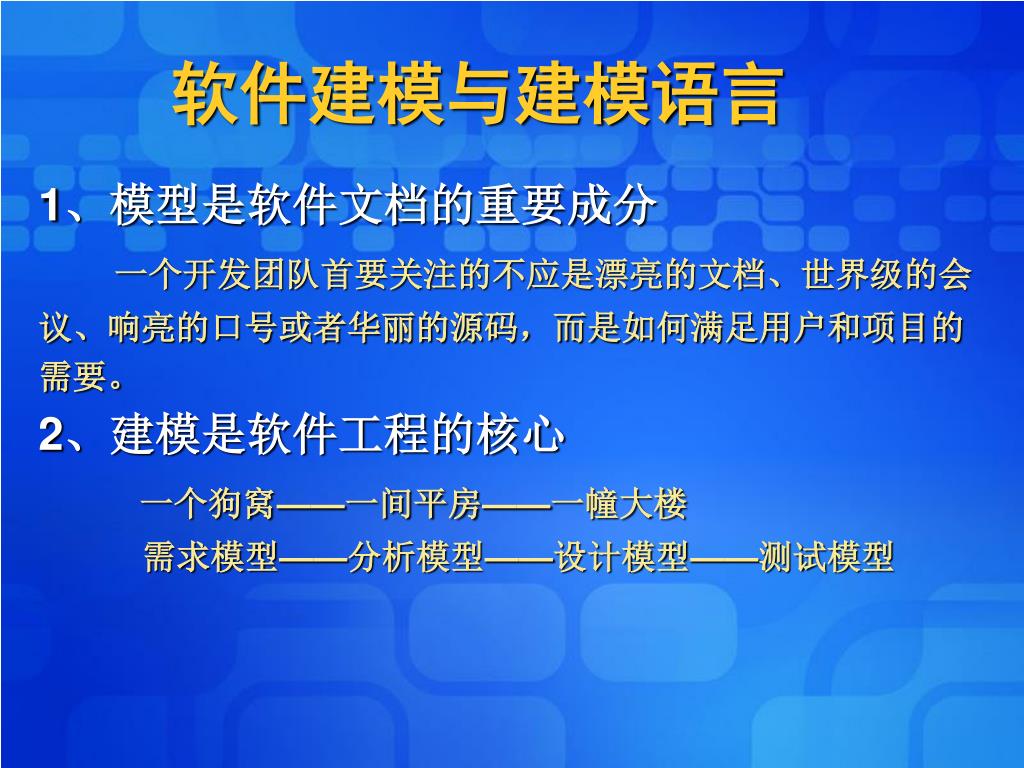 软件建模与建模语言

1、模型是软件文档的重要成分

一个开发团队首要关注的不应是漂亮的文档、世界级的会议、响亮的口号或者华丽的源码，而是如何满足用户和项目的需要。

2、建模是软件工程的核心

一个狗窝——一间平房——一幢大楼

需求模型——分析模型——设计模型——测试模型